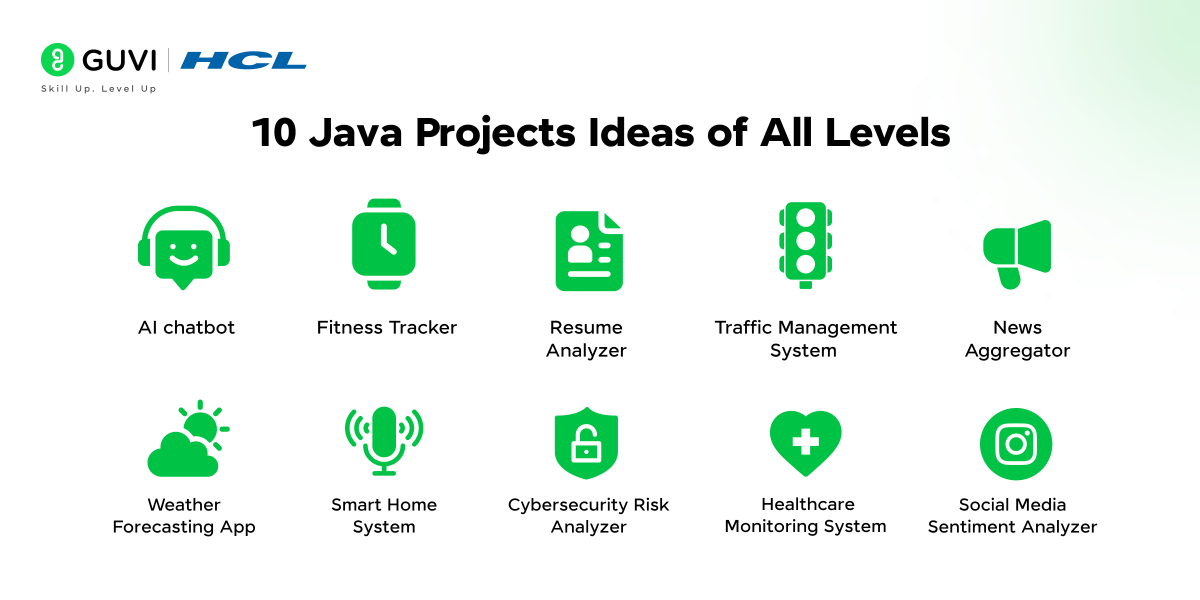 GUVI | HCL
Skill Up. Level Up

10 Java Projects Ideas of All Levels

AI chatbot

Fitness Tracker

Resume Analyzer

Traffic Management System

News Aggregator

Weather Forecasting App

Smart Home System

Cybersecurity Risk Analyzer

Healthcare Monitoring System

Social Media Sentiment Analyzer